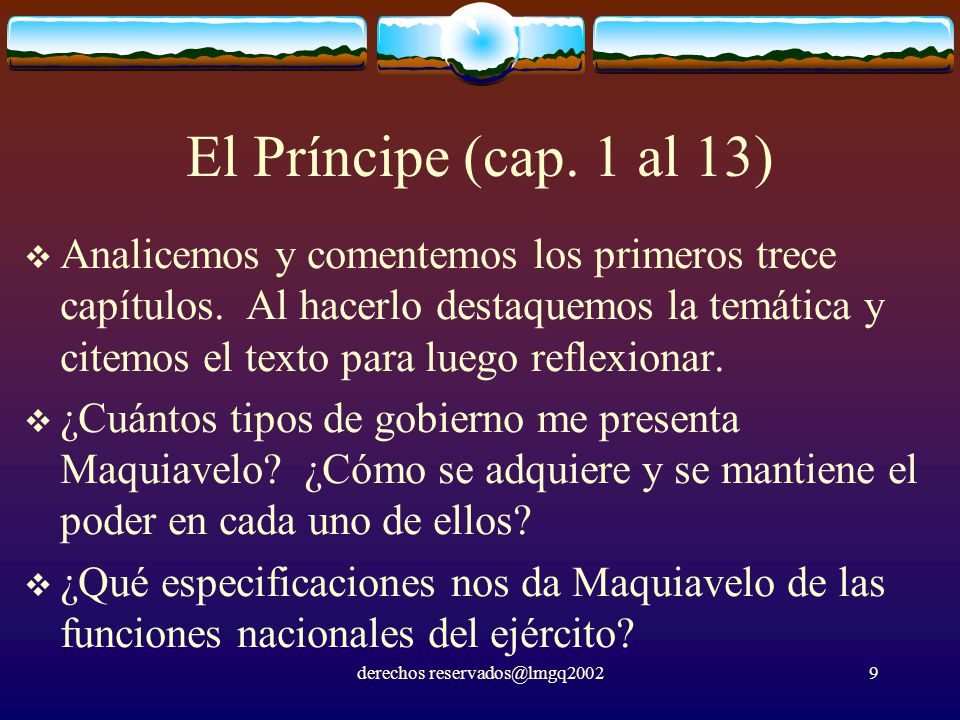 El Príncipe (cap. 1 al 13)

❖ Analicemos y comentemos los primeros trece capítulos. Al hacerlo destaquemos la temática y citemos el texto para luego reflexionar.

❖ ¿Cuántos tipos de gobierno me presenta Maquiavelo? ¿Cómo se adquiere y se mantiene el poder en cada uno de ellos?

❖ ¿Qué especificaciones nos da Maquiavelo de las funciones nacionales del ejército?

derechos reservados@lmgq2002

9